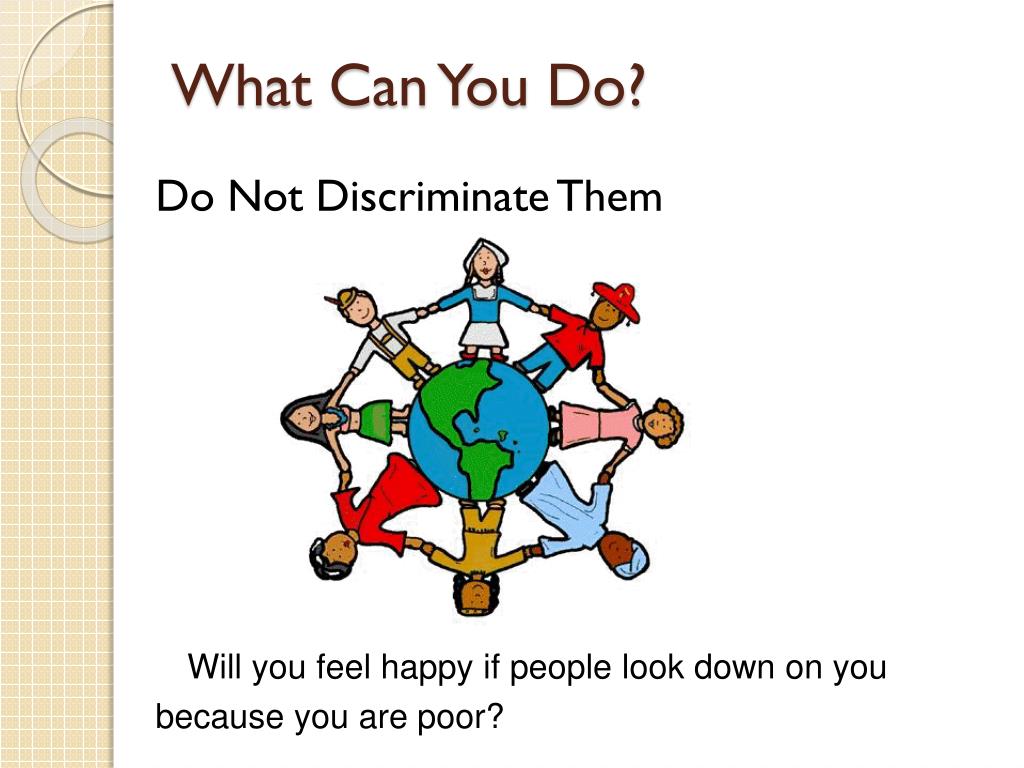 What Can You Do?

Do Not Discriminate Them

Will you feel happy if people look down on you because you are poor?